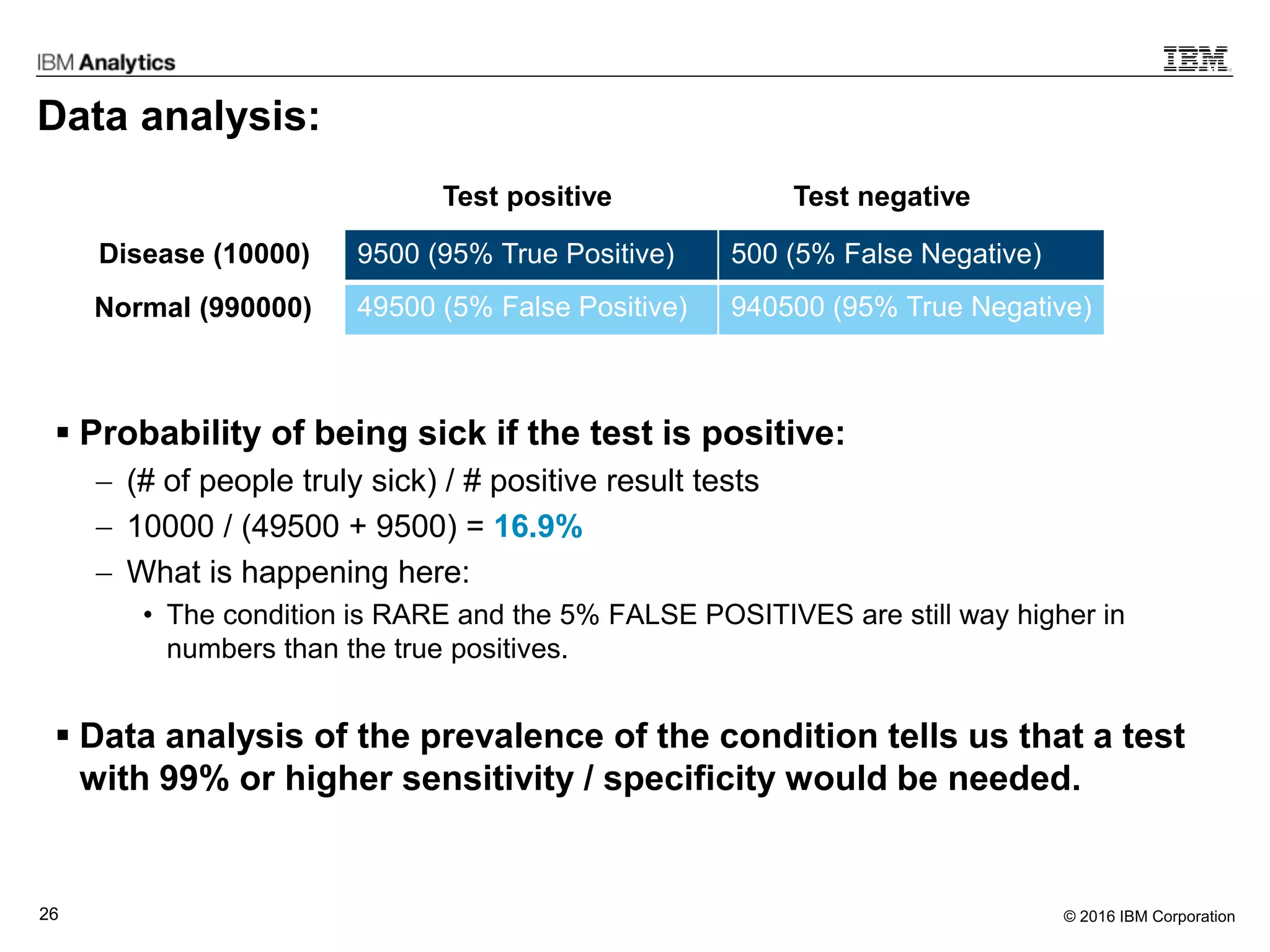 IBM Analytics

IBM

Data analysis:

| | Test positive | Test negative |
|---|---|---|
| Disease (10000) | 9500 (95% True Positive) | 500 (5% False Negative) |
| Normal (990000) | 49500 (5% False Positive) | 940500 (95% True Negative) |

▪ Probability of being sick if the test is positive:

– (# of people truly sick) / # positive result tests

– 10000 / (49500 + 9500) = 16.9%

– What is happening here:

• The condition is RARE and the 5% FALSE POSITIVES are still way higher in numbers than the true positives.

▪ Data analysis of the prevalence of the condition tells us that a test with 99% or higher sensitivity / specificity would be needed.

26

© 2016 IBM Corporation